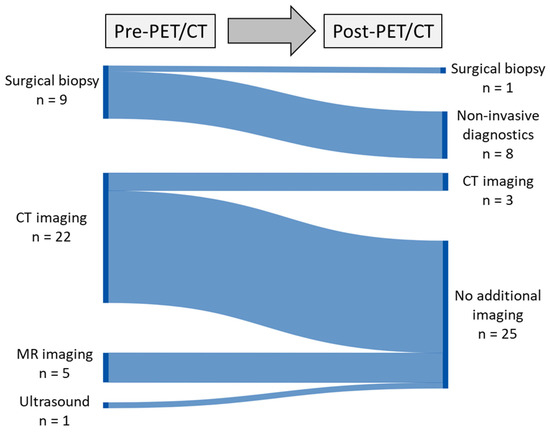 Pre-PET/CT

Post-PET/CT

Surgical biopsy
n = 9

CT imaging
n = 22

MR imaging
n = 5

Ultrasound
n = 1

Surgical biopsy
n = 1

Non-invasive diagnostics
n = 8

CT imaging
n = 3

No additional imaging
n = 25